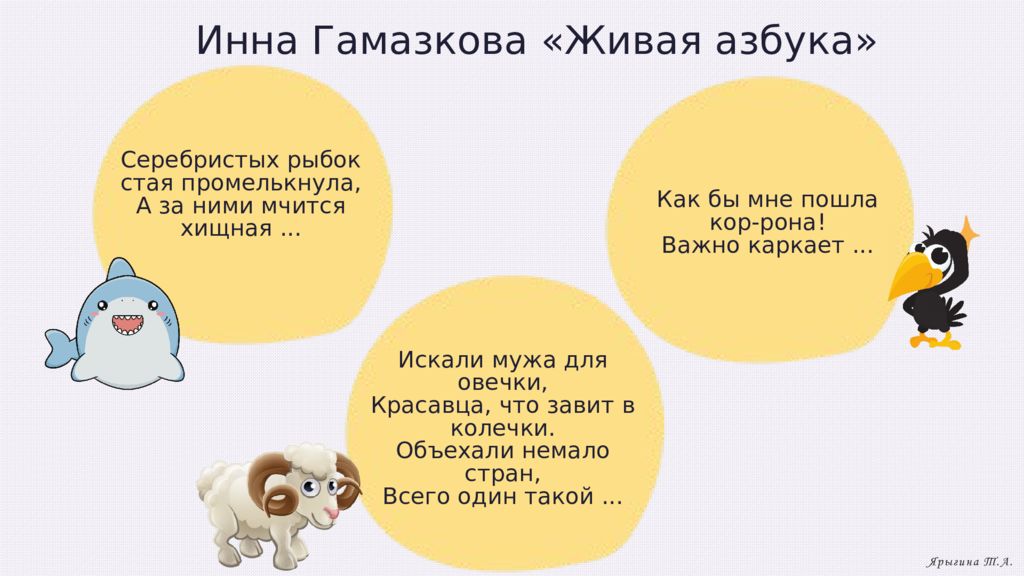 Инна Гамазкова «Живая азбука»

Серебристых рыбок стая промелькнула, А за ними мчится хищная …

Как бы мне пошла кор-рона! Важно каркает …

Искали мужа для овечки, Красавца, что завит в колечки. Объехали немало стран, Всего один такой …

Ярыгина Т.А.